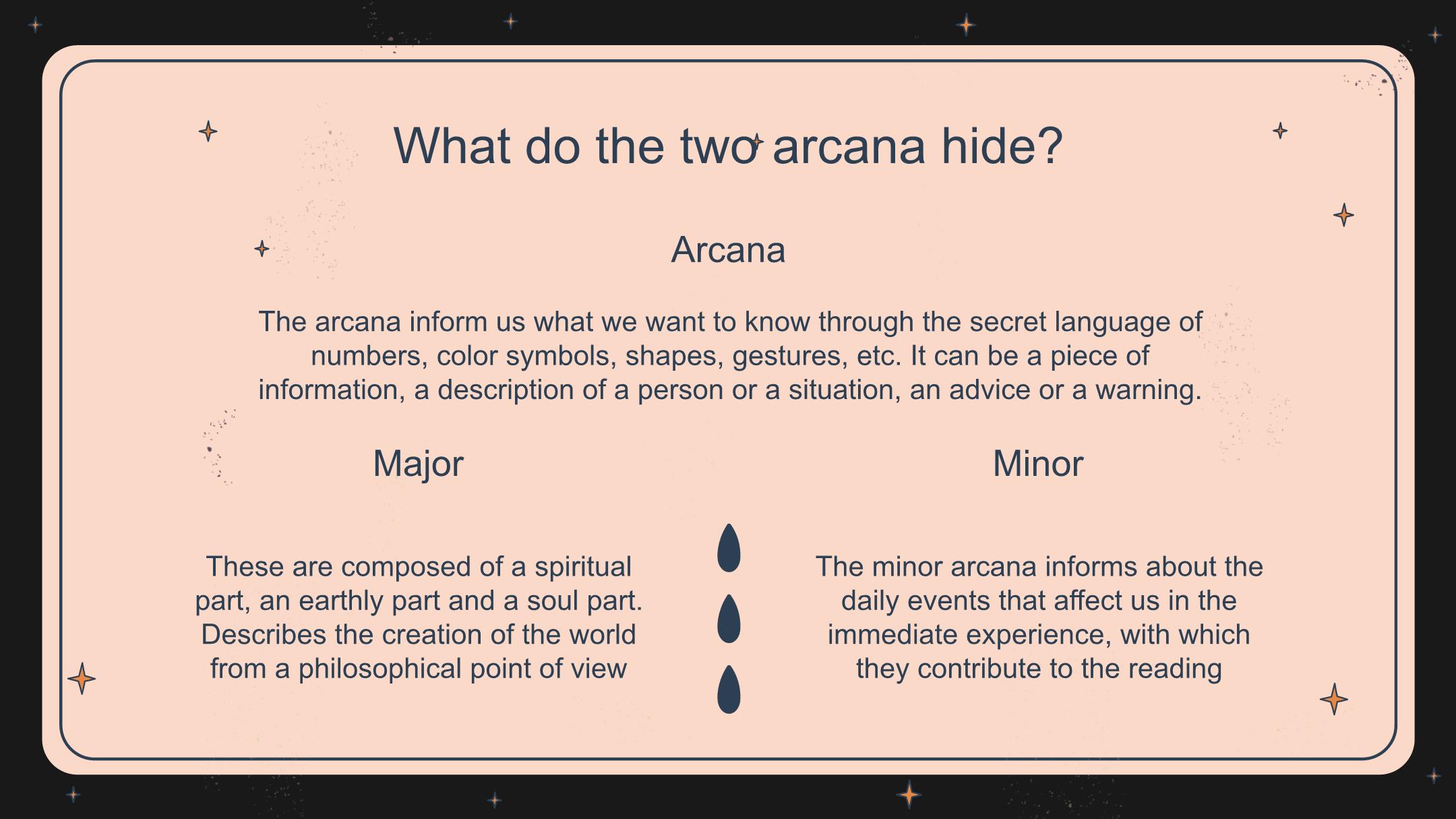 What do the two arcana hide?

Arcana

The arcana inform us what we want to know through the secret language of numbers, color symbols, shapes, gestures, etc. It can be a piece of information, a description of a person or a situation, an advice or a warning.

Major

These are composed of a spiritual part, an earthly part and a soul part. Describes the creation of the world from a philosophical point of view

Minor

The minor arcana informs about the daily events that affect us in the immediate experience, with which they contribute to the reading